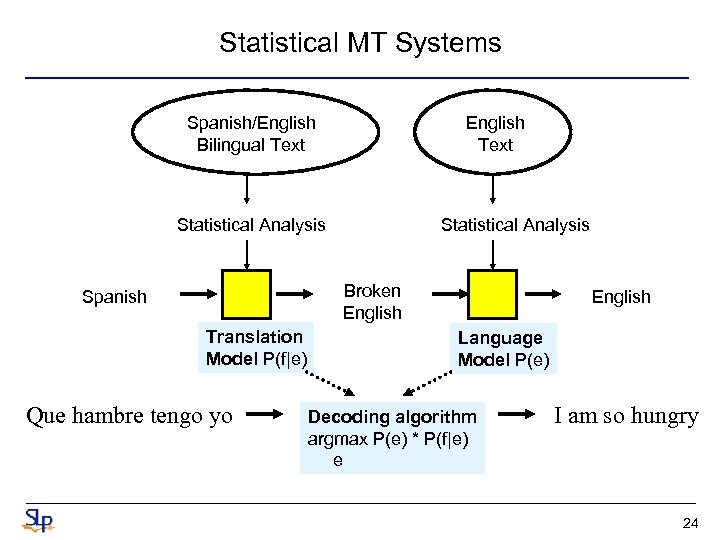 Statistical MT Systems

Spanish/English Bilingual Text

English Text

Statistical Analysis

Statistical Analysis

Spanish

Broken English

English

Translation Model P(f|e)

Language Model P(e)

Que hambre tengo yo

Decoding algorithm
argmax P(e) * P(f|e)
e

I am so hungry

SLP

24